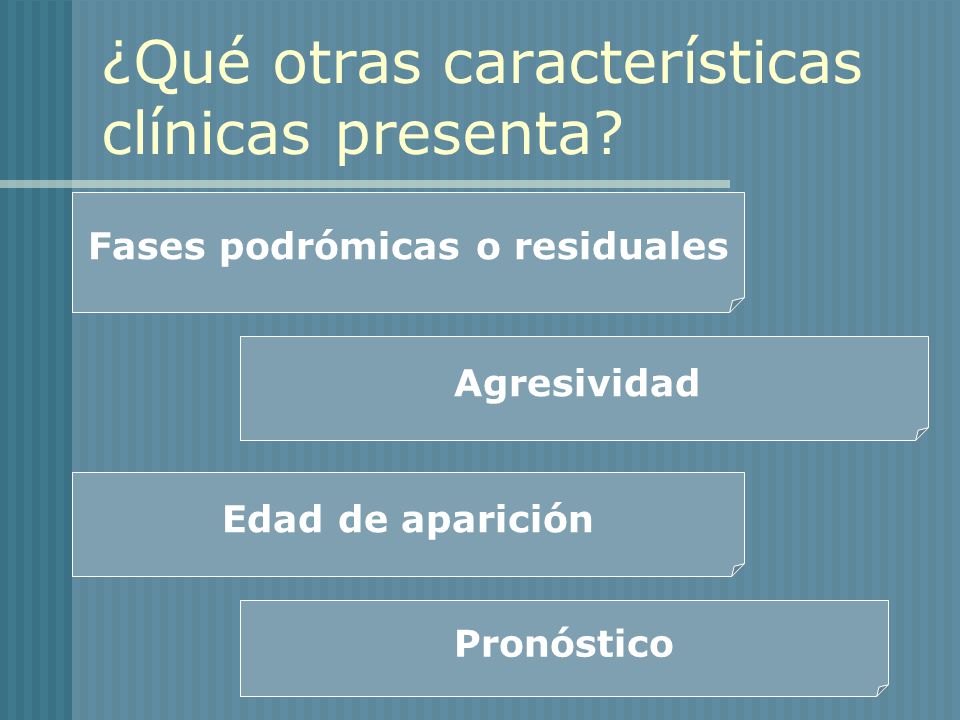 ¿Qué otras características clínicas presenta?

Fases podrómicas o residuales

Agresividad

Edad de aparición

Pronóstico